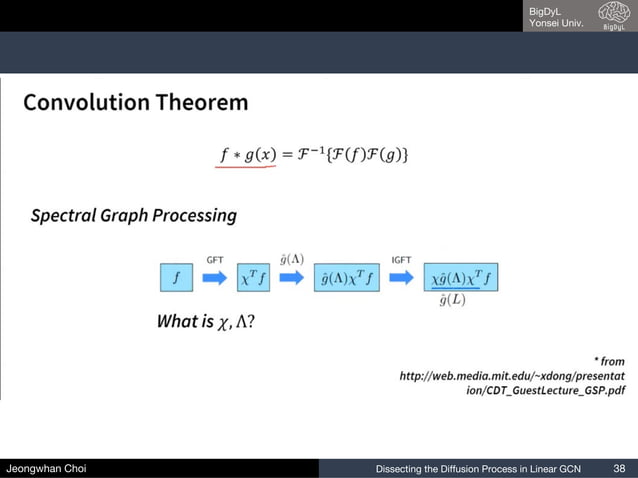 BigDyL
Yonsei Univ.
BigDyL

Convolution Theorem

$f * g(x) = \mathcal{F}^{-1}\{\mathcal{F}(f)\mathcal{F}(g)\}$

Spectral Graph Processing

$f$ GFT $\chi^T f$ $\hat{g}(\Lambda)$ $\hat{g}(\Lambda)\chi^T f$ IGFT $\chi\hat{g}(\Lambda)\chi^T f$

$\hat{g}(L)$

What is $\chi, \Lambda$?

* from http://web.media.mit.edu/~xdong/presentation/CDT_GuestLecture_GSP.pdf

Jeongwhan Choi

Dissecting the Diffusion Process in Linear GCN

38